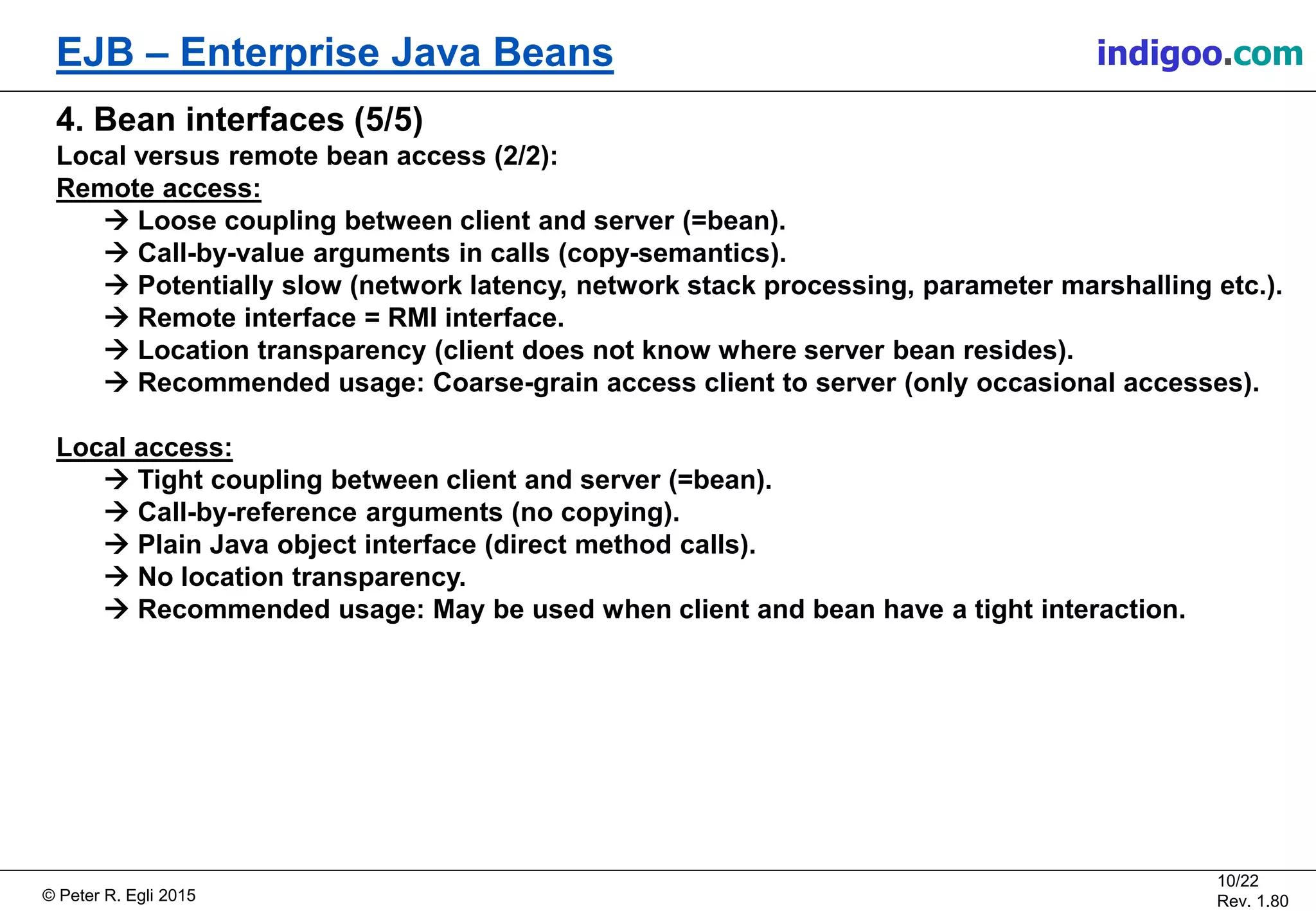 EJB – Enterprise Java Beans
indigoo.com

4. Bean interfaces (5/5)
Local versus remote bean access (2/2):
Remote access:
→ Loose coupling between client and server (=bean).
→ Call-by-value arguments in calls (copy-semantics).
→ Potentially slow (network latency, network stack processing, parameter marshalling etc.).
→ Remote interface = RMI interface.
→ Location transparency (client does not know where server bean resides).
→ Recommended usage: Coarse-grain access client to server (only occasional accesses).

Local access:
→ Tight coupling between client and server (=bean).
→ Call-by-reference arguments (no copying).
→ Plain Java object interface (direct method calls).
→ No location transparency.
→ Recommended usage: May be used when client and bean have a tight interaction.

© Peter R. Egli 2015
10/22
Rev. 1.80